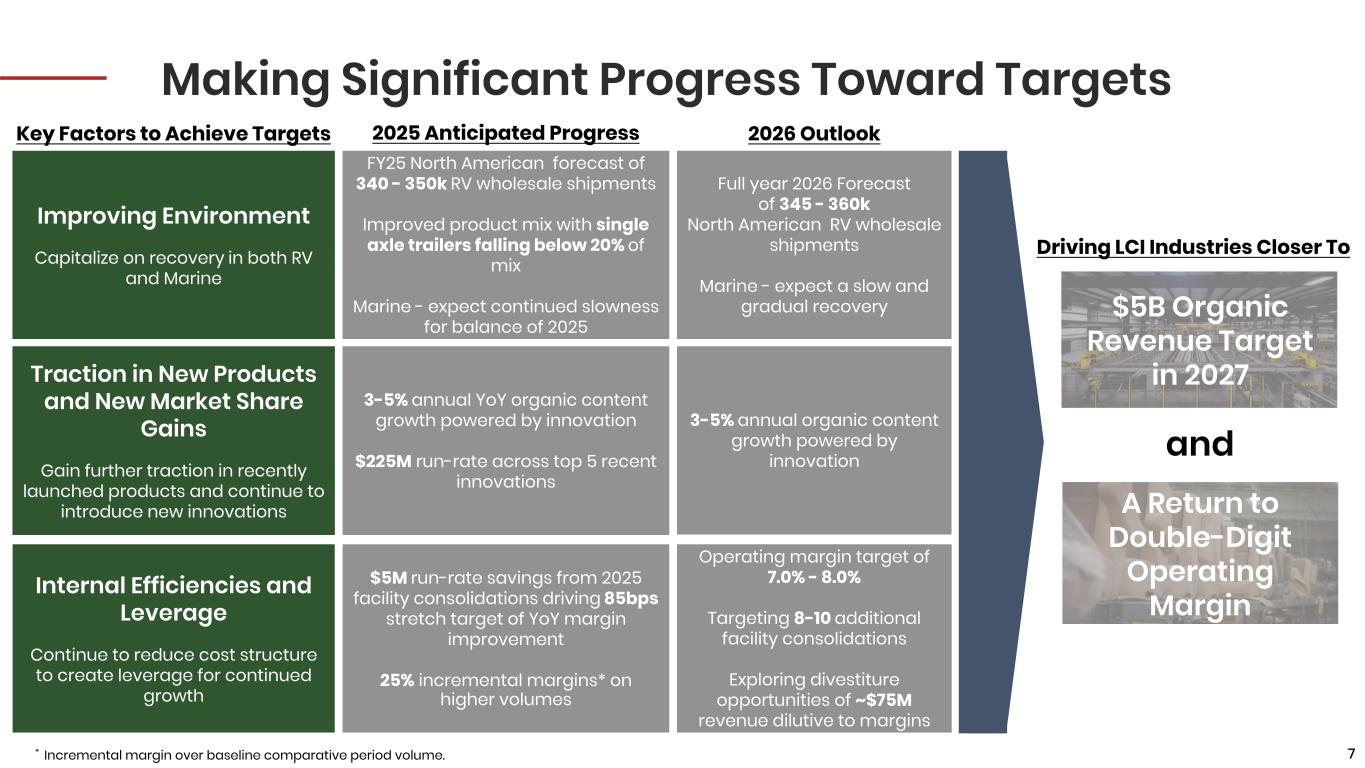 Making Significant Progress Toward Targets

Key Factors to Achieve Targets

Improving Environment

Capitalize on recovery in both RV and Marine

Traction in New Products and New Market Share Gains

Gain further traction in recently launched products and continue to introduce new innovations

Internal Efficiencies and Leverage

Continue to reduce cost structure to create leverage for continued growth

2025 Anticipated Progress

FY25 North American forecast of 340 - 350k RV wholesale shipments

Improved product mix with single axle trailers falling below 20% of mix

Marine - expect continued slowness for balance of 2025

3-5% annual YoY organic content growth powered by innovation

$225M run-rate across top 5 recent innovations

$5M run-rate savings from 2025 facility consolidations driving 85bps stretch target of YoY margin improvement

25% incremental margins* on higher volumes

2026 Outlook

Full year 2026 Forecast of 345 - 360k North American RV wholesale shipments

Marine - expect a slow and gradual recovery

3-5% annual organic content growth powered by innovation

Operating margin target of 7.0% - 8.0%

Targeting 8-10 additional facility consolidations

Exploring divestiture opportunities of ~$75M revenue dilutive to margins

Driving LCI Industries Closer To

$5B Organic Revenue Target in 2027

and

A Return to Double-Digit Operating Margin

* Incremental margin over baseline comparative period volume.

7